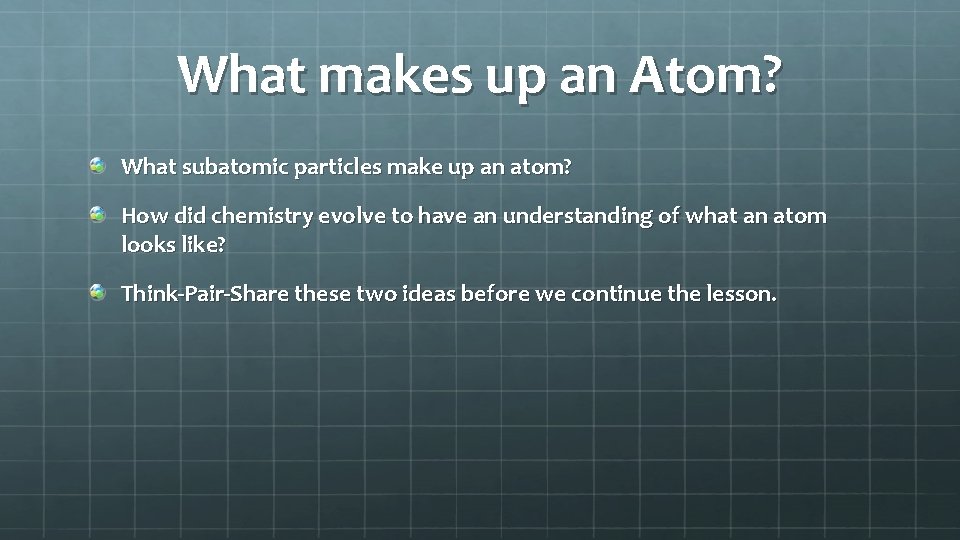 What makes up an Atom?

What subatomic particles make up an atom?

How did chemistry evolve to have an understanding of what an atom looks like?

Think-Pair-Share these two ideas before we continue the lesson.